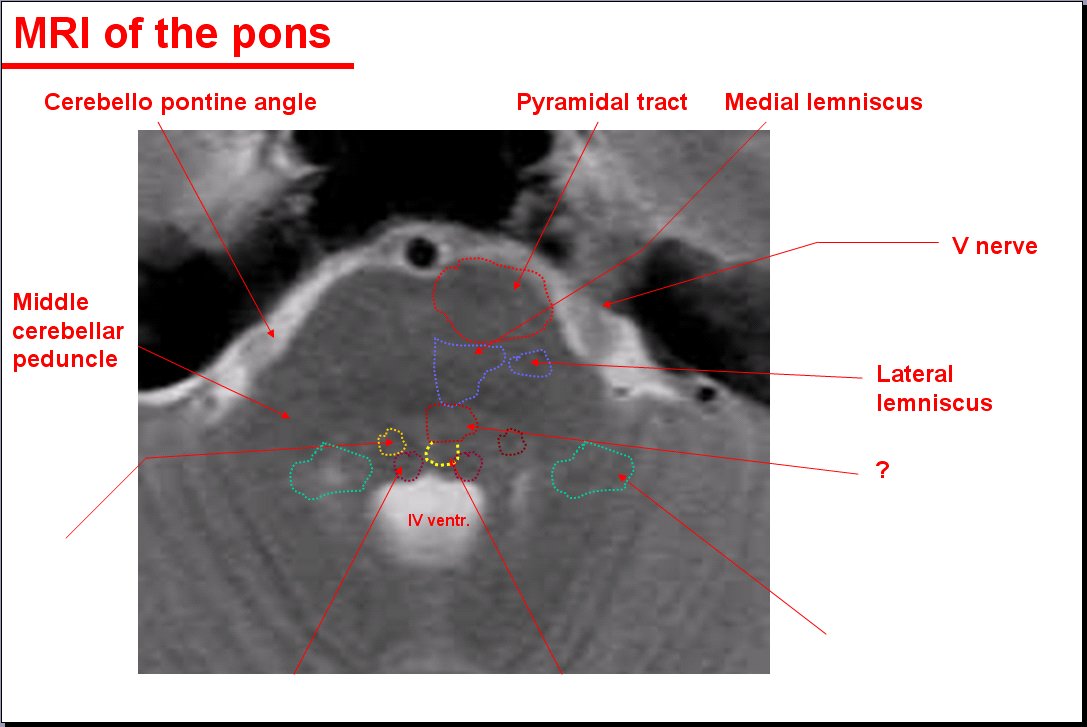 MRI of the pons

Cerebello pontine angle

Pyramidal tract

Medial lemniscus

V nerve

Middle cerebellar peduncle

Lateral lemniscus

?

IV ventr.